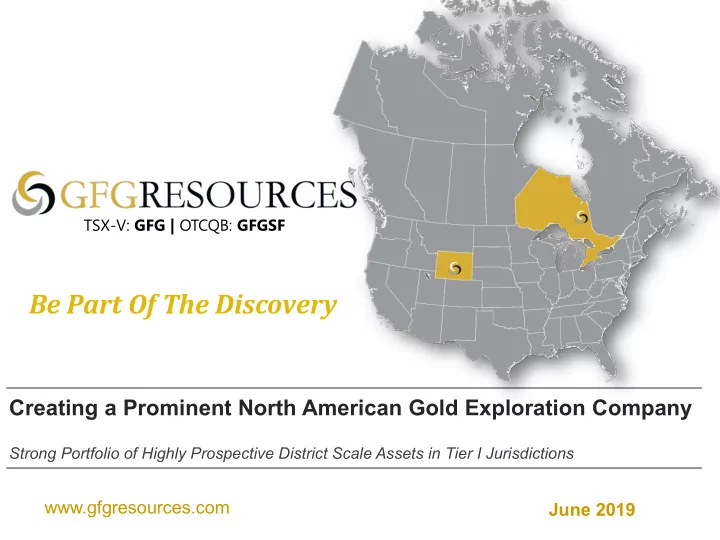 GFGRESOURCES
TSX-V: GFG | OTCQB: GFGSF

Be Part Of The Discovery

Creating a Prominent North American Gold Exploration Company

Strong Portfolio of Highly Prospective District Scale Assets in Tier I Jurisdictions

www.gfgresources.com

June 2019